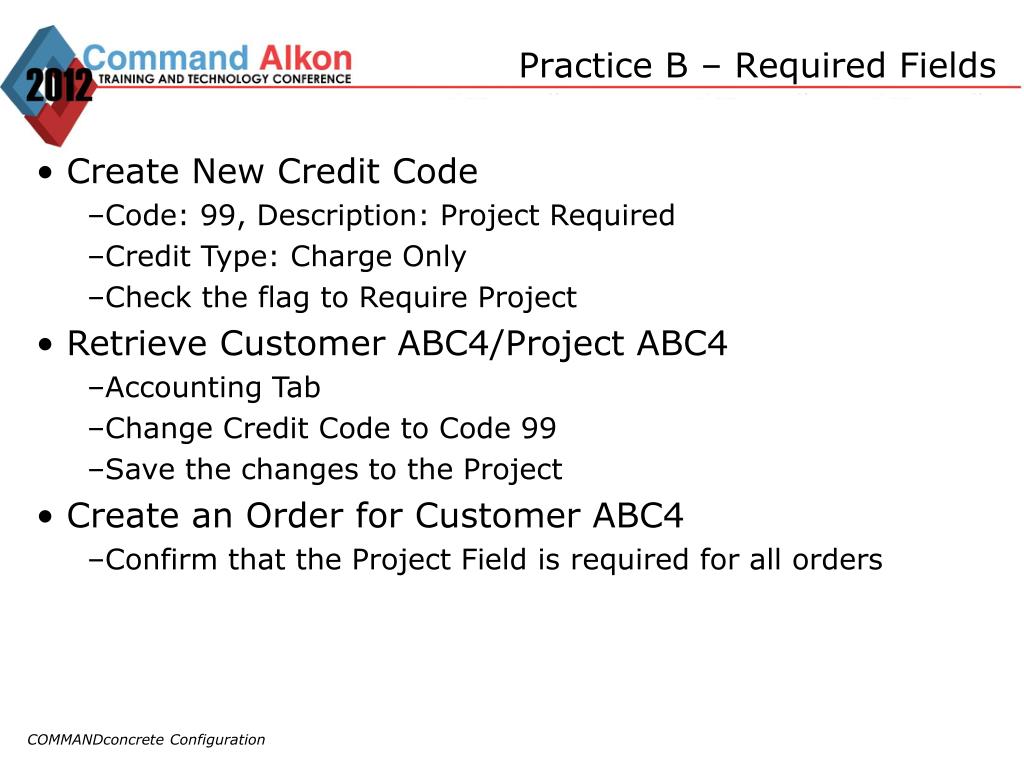 2012 Command Alkon
TRAINING AND TECHNOLOGY CONFERENCE

Practice B – Required Fields

• Create New Credit Code
–Code: 99, Description: Project Required
–Credit Type: Charge Only
–Check the flag to Require Project
• Retrieve Customer ABC4/Project ABC4
–Accounting Tab
–Change Credit Code to Code 99
–Save the changes to the Project
• Create an Order for Customer ABC4
–Confirm that the Project Field is required for all orders

COMMANDconcrete Configuration